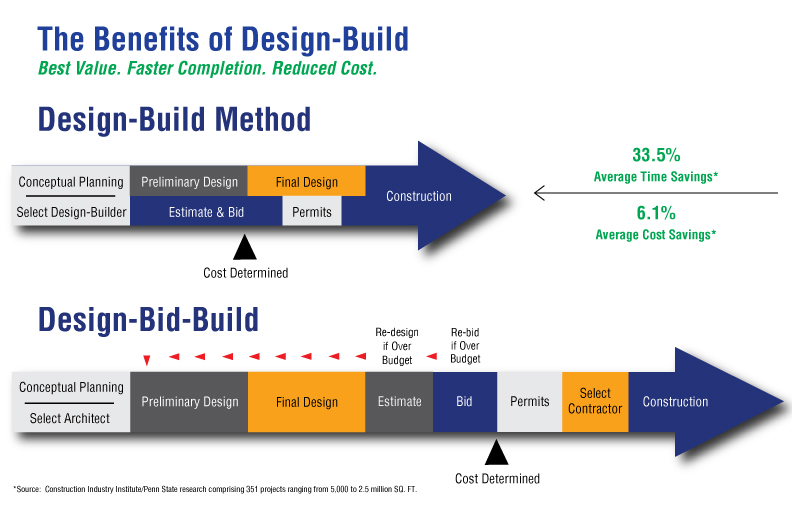 The Benefits of Design-Build

Best Value. Faster Completion. Reduced Cost.

Design-Build Method

Conceptual Planning

Select Design-Builder

Preliminary Design

Final Design

Estimate & Bid

Permits

Construction

Cost Determined

33.5%

Average Time Savings*

6.1%

Average Cost Savings*

Design-Bid-Build

Re-design if Over Budget

Re-bid if Over Budget

Conceptual Planning

Select Architect

Preliminary Design

Final Design

Estimate

Bid

Permits

Select Contractor

Construction

Cost Determined

*Source: Construction Industry Institute/Penn State research comprising 351 projects ranging from 5,000 to 2.5 million SQ. FT.